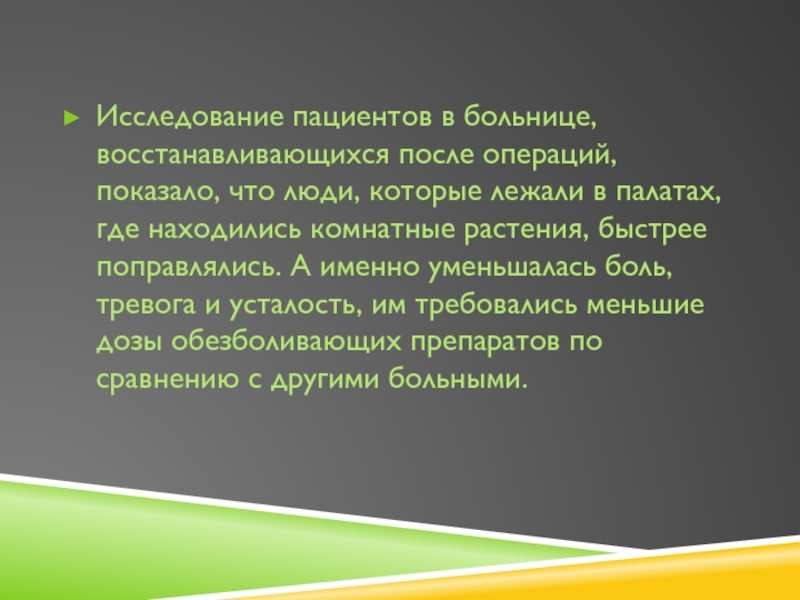 Исследование пациентов в больнице, восстанавливающихся после операций, показало, что люди, которые лежали в палатах, где находились комнатные растения, быстрее поправлялись. А именно уменьшалась боль, тревога и усталость, им требовались меньшие дозы обезболивающих препаратов по сравнению с другими больными.